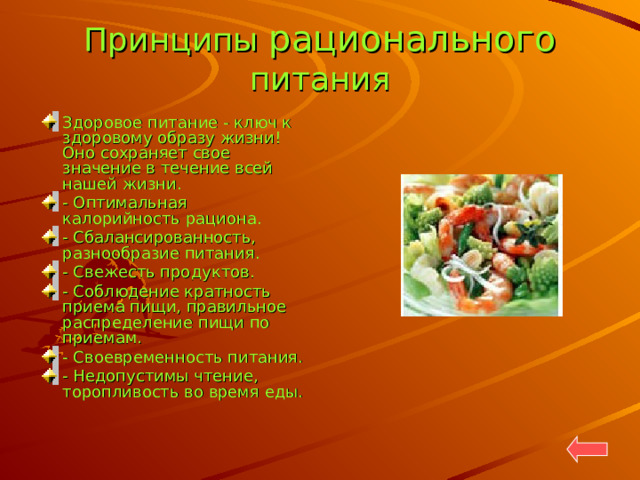 Принципы рационального питания

Здоровое питание - ключ к здоровому образу жизни! Оно сохраняет свое значение в течение всей нашей жизни.

- Оптимальная калорийность рациона.

- Сбалансированность, разнообразие питания.

- Свежесть продуктов.

- Соблюдение кратность приема пищи, правильное распределение пищи по приемам.

- Своевременность питания.

- Недопустимы чтение, торопливость во время еды.